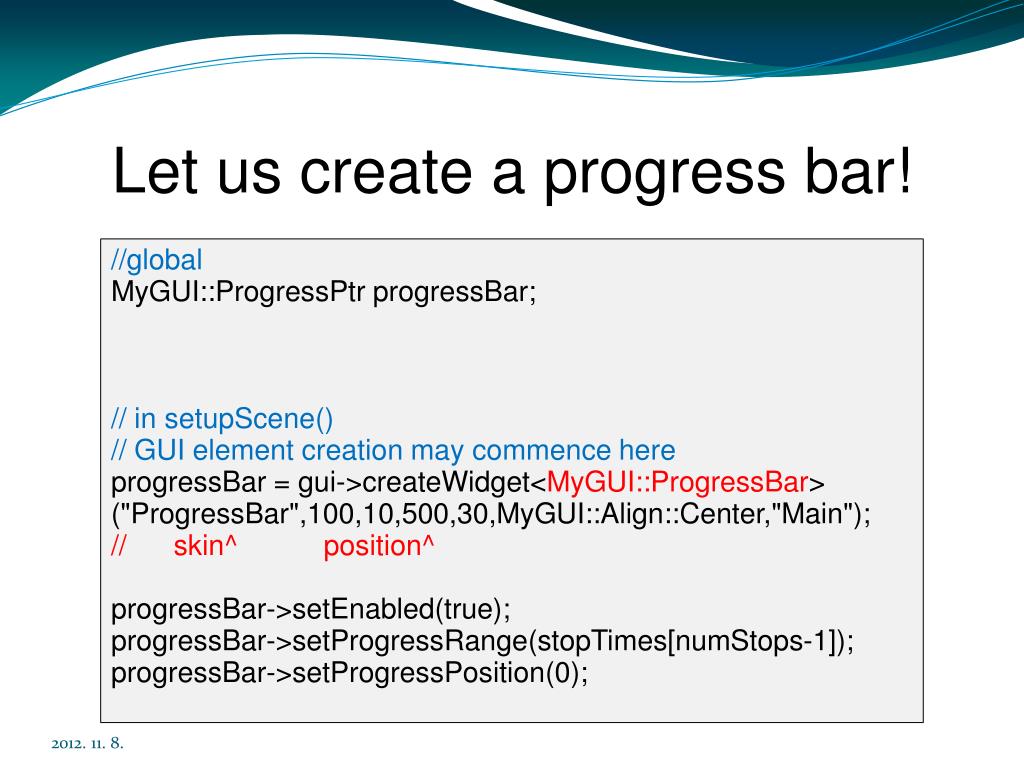 Let us create a progress bar!

//global
MyGUI::ProgressPtr progressBar;

// in setupScene()
// GUI element creation may commence here
progressBar = gui->createWidget<MyGUI::ProgressBar>
("ProgressBar",100,10,500,30,MyGUI::Align::Center,"Main");
// skin^ position^

progressBar->setEnabled(true);
progressBar->setProgressRange(stopTimes[numStops-1]);
progressBar->setProgressPosition(0);

2012. 11. 8.